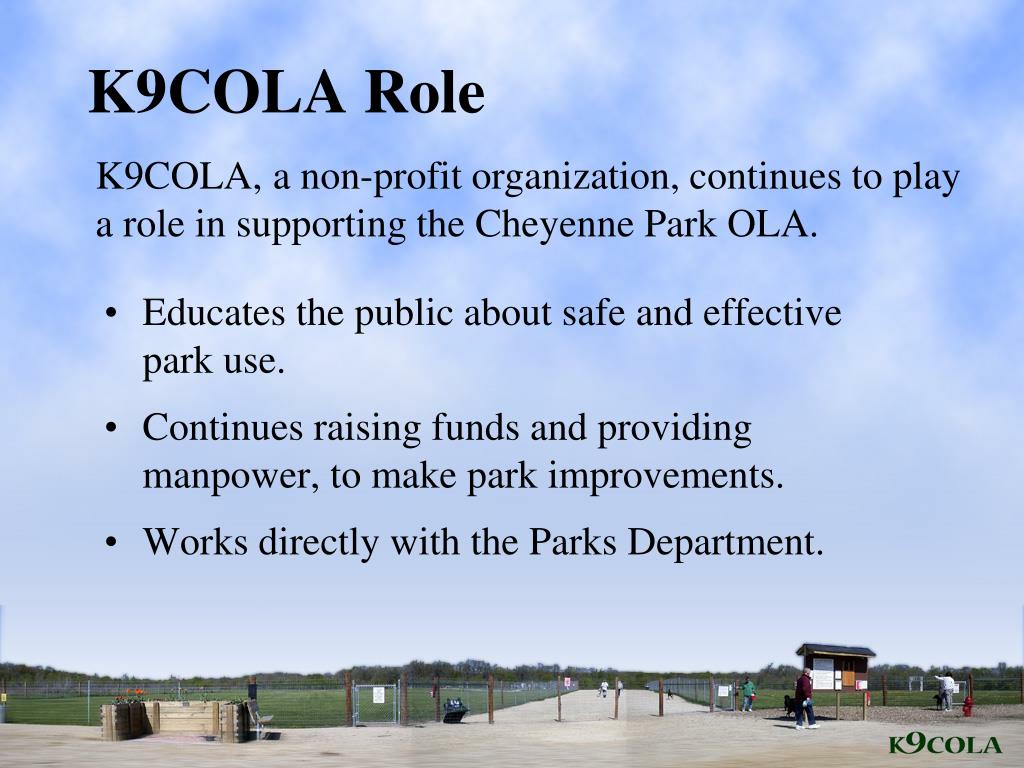 K9COLA Role

K9COLA, a non-profit organization, continues to play a role in supporting the Cheyenne Park OLA.

• Educates the public about safe and effective park use.
• Continues raising funds and providing manpower, to make park improvements.
• Works directly with the Parks Department.

K9COLA